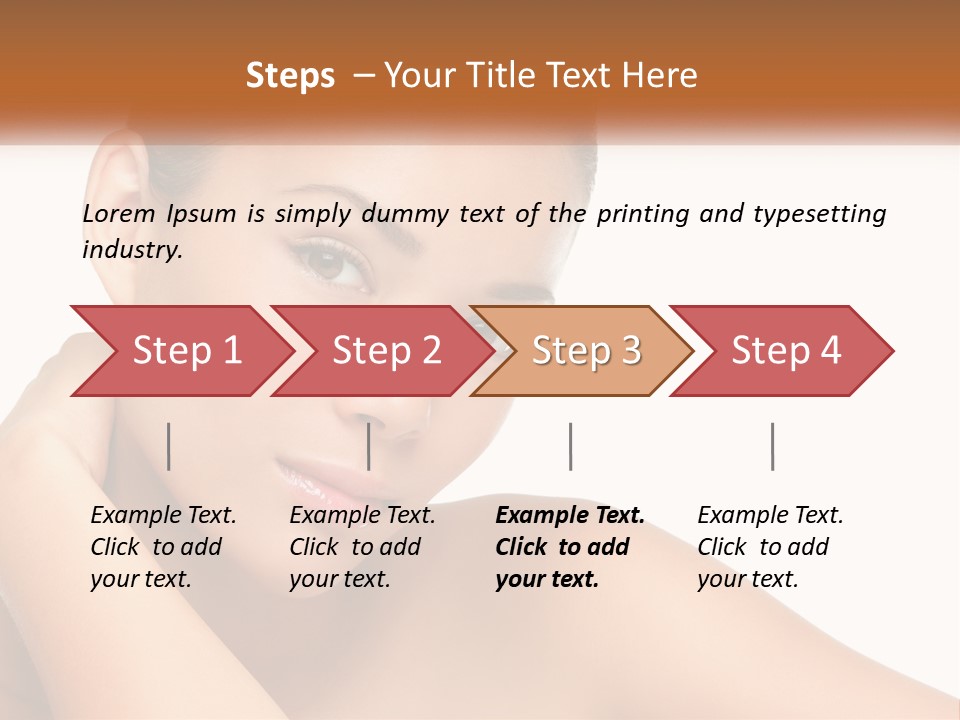 Steps – Your Title Text Here

Lorem Ipsum is simply dummy text of the printing and typesetting industry.

Step 1

Step 2

Step 3

Step 4

Example Text. Click to add your text.

Example Text. Click to add your text.

Example Text. Click to add your text.

Example Text. Click to add your text.